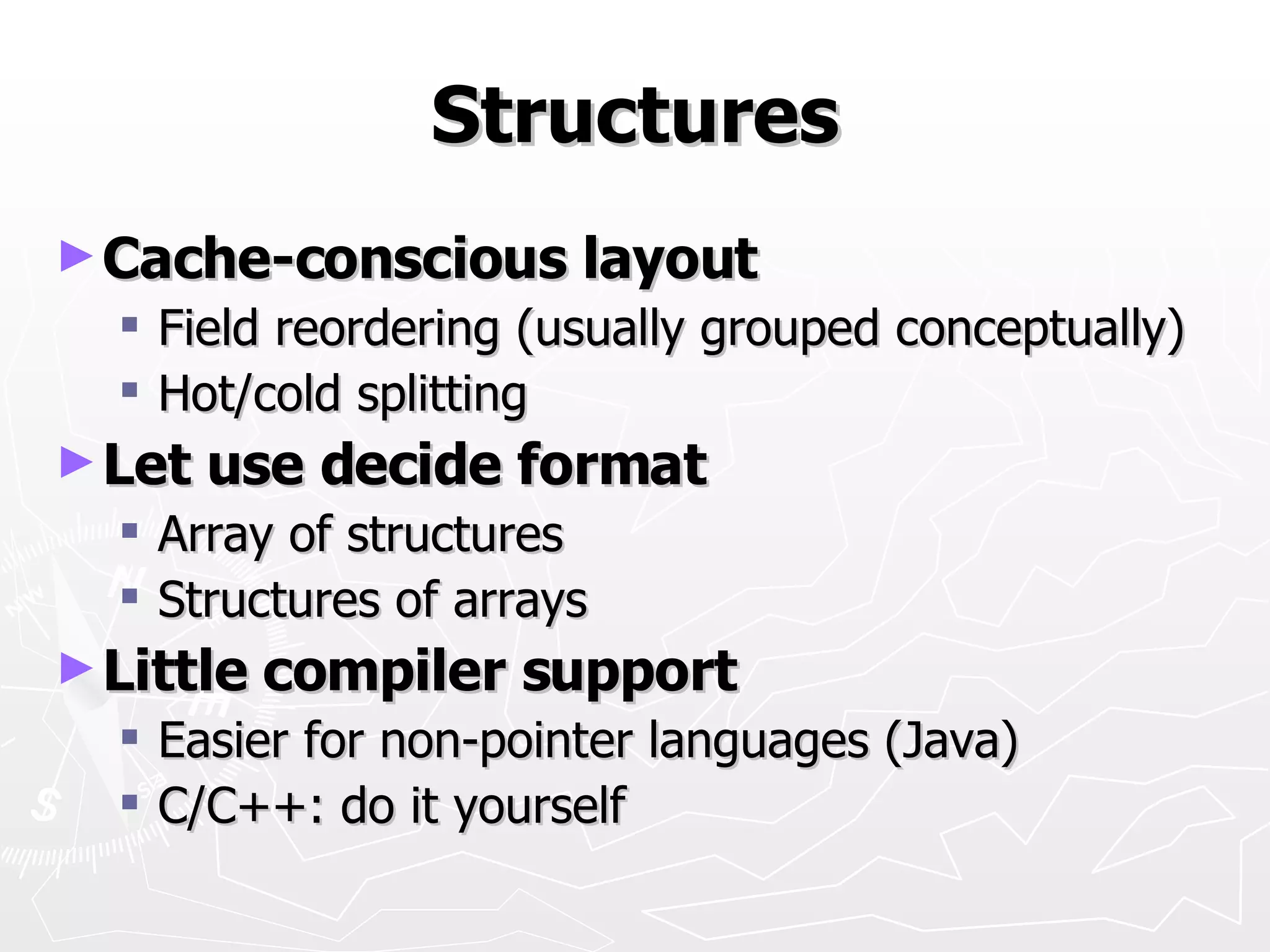 Structures

► Cache-conscious layout
▪ Field reordering (usually grouped conceptually)
▪ Hot/cold splitting

► Let use decide format
▪ Array of structures
▪ Structures of arrays

► Little compiler support
▪ Easier for non-pointer languages (Java)
▪ C/C++: do it yourself